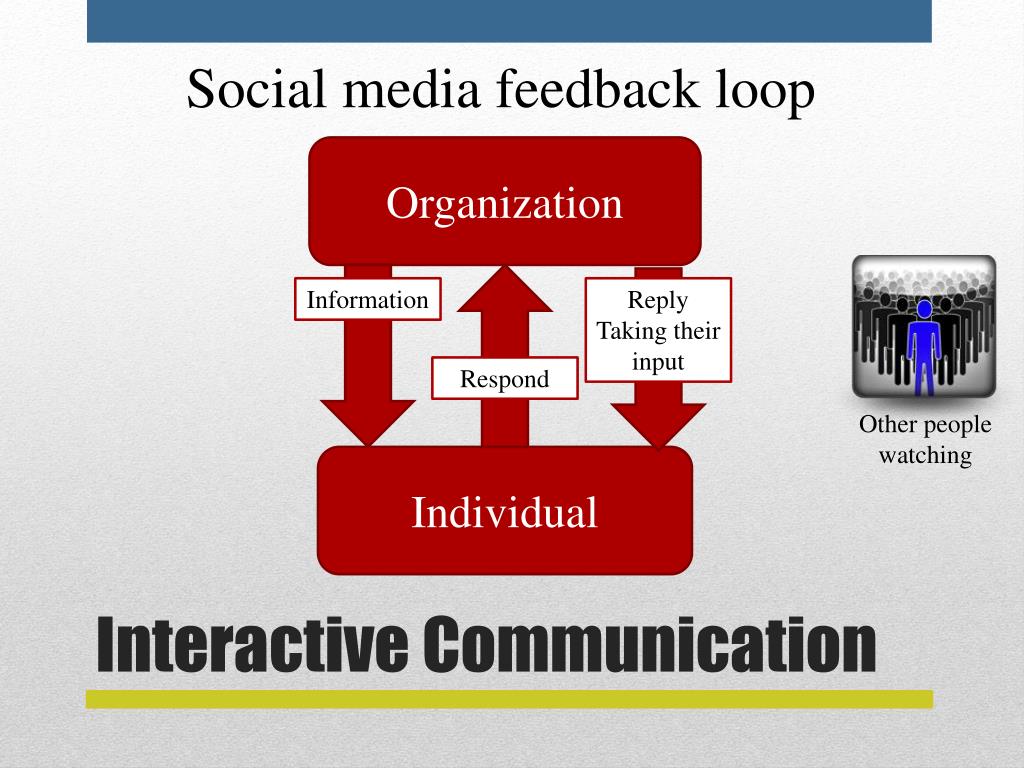 Social media feedback loop

Organization

Information

Respond

Reply
Taking their input

Individual

Other people watching

Interactive Communication